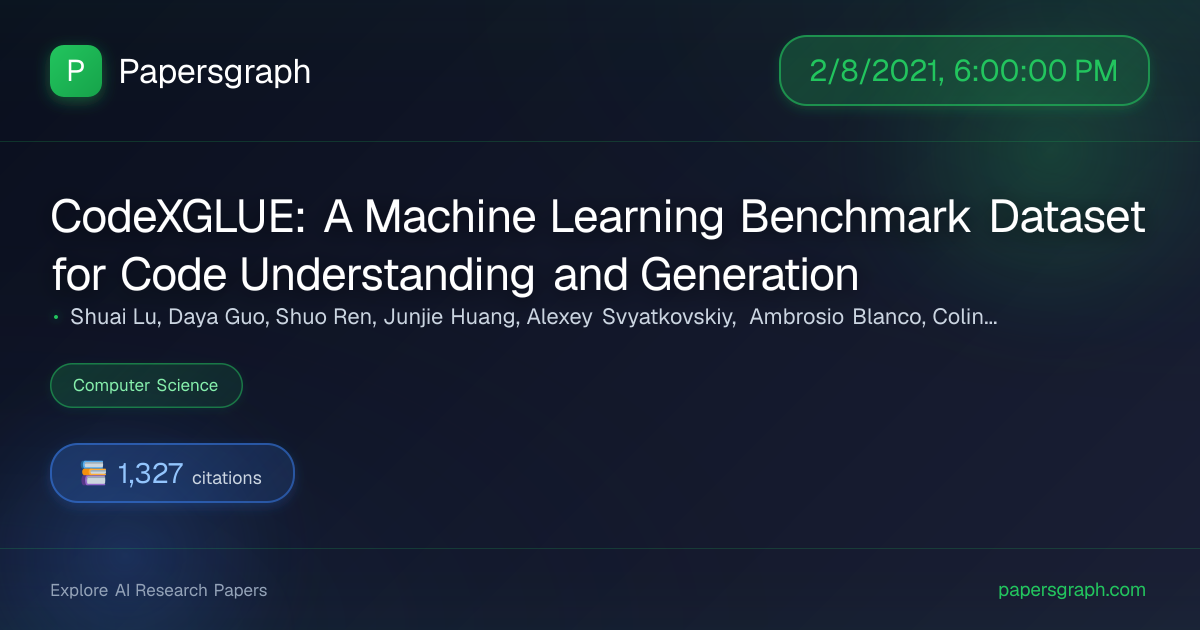 P Papersgraph

2/8/2021, 6:00:00 PM

CodeXGLUE: A Machine Learning Benchmark Dataset for Code Understanding and Generation

• Shuai Lu, Daya Guo, Shuo Ren, Junjie Huang, Alexey Svyatkovskiy, Ambrosio Blanco, Colin...

Computer Science

1,327 citations

Explore AI Research Papers

papersgraph.com